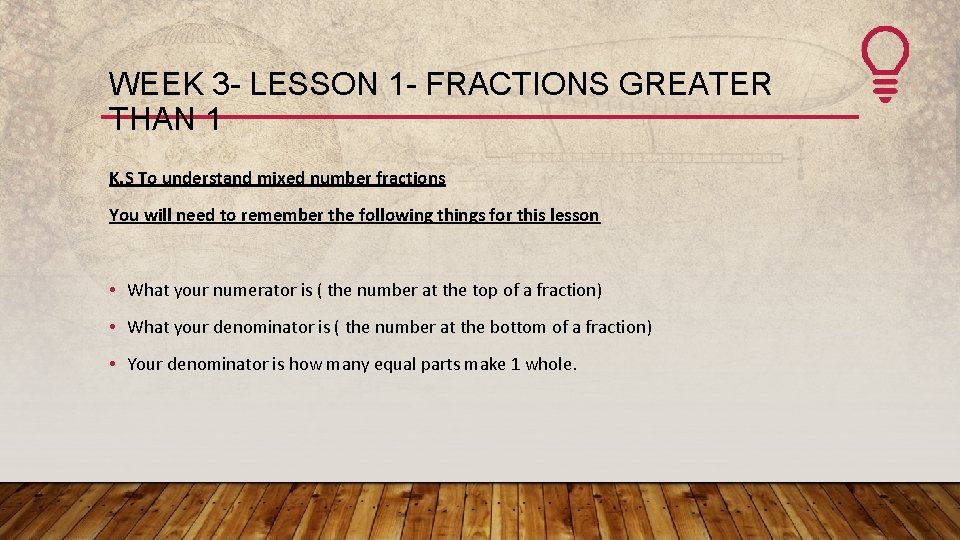 WEEK 3- LESSON 1- FRACTIONS GREATER THAN 1

K.S To understand mixed number fractions

You will need to remember the following things for this lesson

• What your numerator is ( the number at the top of a fraction)
• What your denominator is ( the number at the bottom of a fraction)
• Your denominator is how many equal parts make 1 whole.